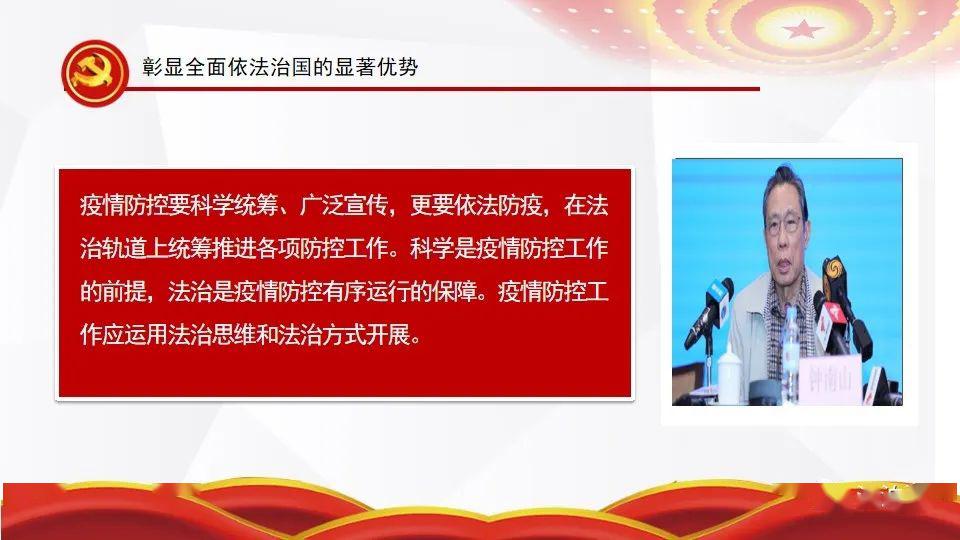 彰显全面依法治国的显著优势

疫情防控要科学统筹、广泛宣传，更要依法防疫，在法治轨道上统筹推进各项防控工作。科学是疫情防控工作的前提，法治是疫情防控有序运行的保障。疫情防控工作应运用法治思维和法治方式开展。

钟南山